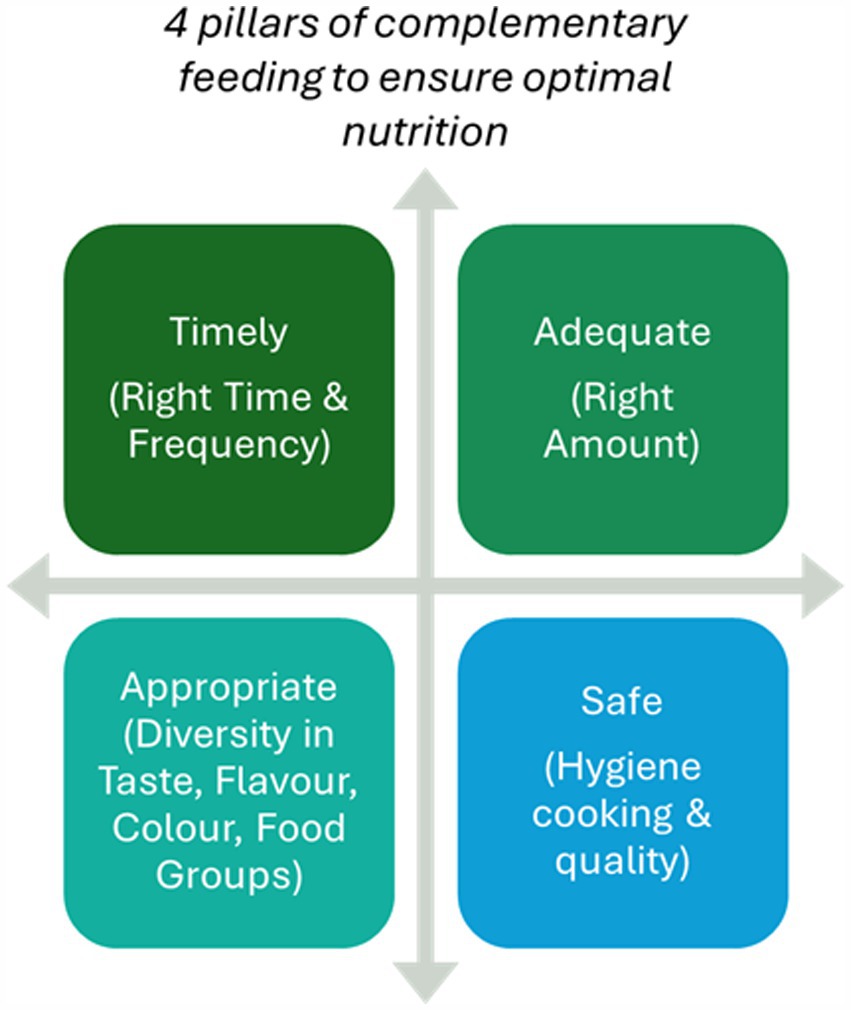 4 pillars of complementary feeding to ensure optimal nutrition

Timely

(Right Time & Frequency)

Adequate

(Right Amount)

Appropriate (Diversity in Taste, Flavour, Colour, Food Groups)

Safe

(Hygiene cooking & quality)